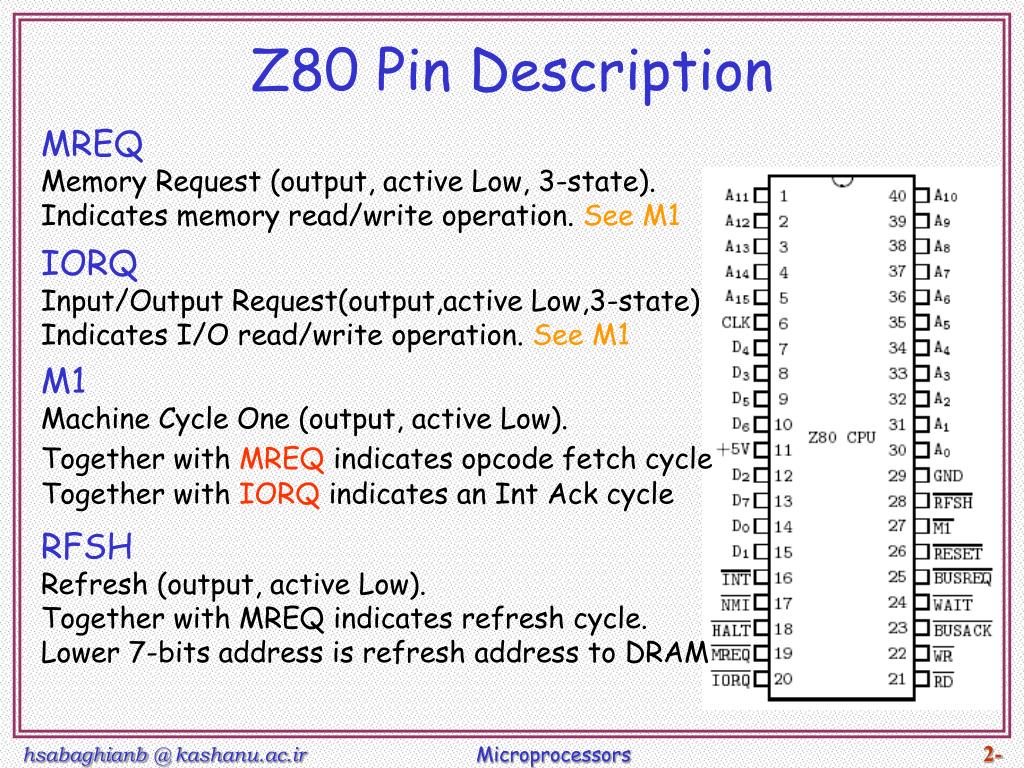 Z80 Pin Description

MREQ
Memory Request (output, active Low, 3-state).
Indicates memory read/write operation. See M1

IORQ
Input/Output Request(output,active Low,3-state)
Indicates I/O read/write operation. See M1

M1
Machine Cycle One (output, active Low).
Together with MREQ indicates opcode fetch cycle
Together with IORQ indicates an Int Ack cycle

RFSH
Refresh (output, active Low).
Together with MREQ indicates refresh cycle.
Lower 7-bits address is refresh address to DRAM

$A_{11}$ 1
$A_{12}$ 2
$A_{13}$ 3
$A_{14}$ 4
$A_{15}$ 5
CLK 6
$D_4$ 7
$D_3$ 8
$D_5$ 9
$D_6$ 10
+5V 11
$D_2$ 12
$D_7$ 13
$D_0$ 14
$D_1$ 15
$\overline{INT}$ 16
$\overline{NMI}$ 17
$\overline{HALT}$ 18
$\overline{MREQ}$ 19
$\overline{IORQ}$ 20

Z80 CPU

40 $A_{10}$
39 $A_9$
38 $A_8$
37 $A_7$
36 $A_6$
35 $A_5$
34 $A_4$
33 $A_3$
32 $A_2$
31 $A_1$
30 $A_0$
29 GND
28 $\overline{RFSH}$
27 $\overline{M1}$
26 $\overline{RESET}$
25 $\overline{BUSREQ}$
24 $\overline{WAIT}$
23 $\overline{BUSACK}$
22 $\overline{WR}$
21 $\overline{RD}$

hsabaghianb @ kashanu.ac.ir
Microprocessors
2-